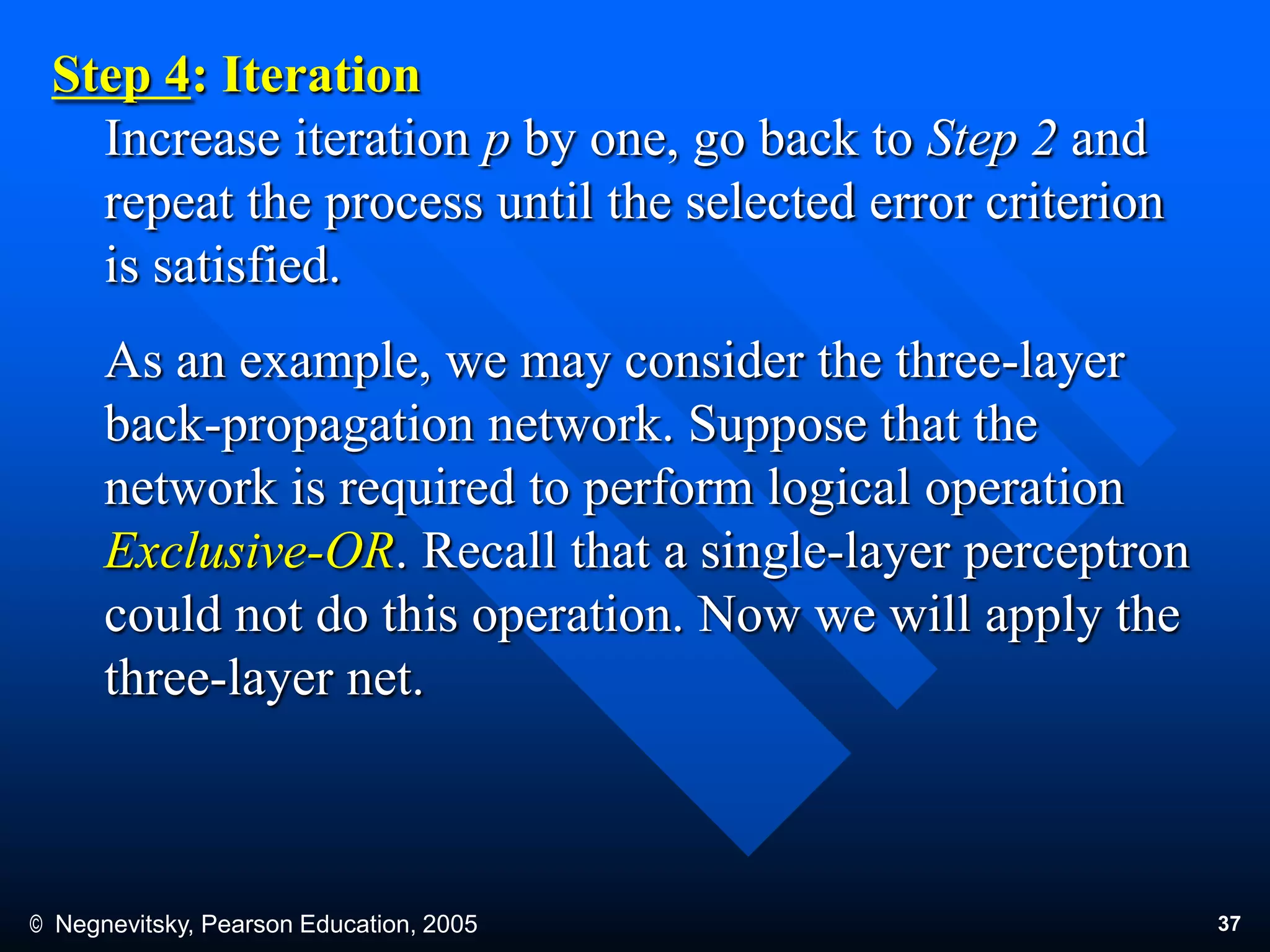 Step 4: Iteration

Increase iteration $p$ by one, go back to Step 2 and repeat the process until the selected error criterion is satisfied.

As an example, we may consider the three-layer back-propagation network. Suppose that the network is required to perform logical operation Exclusive-OR. Recall that a single-layer perceptron could not do this operation. Now we will apply the three-layer net.

© Negnevitsky, Pearson Education, 2005

37